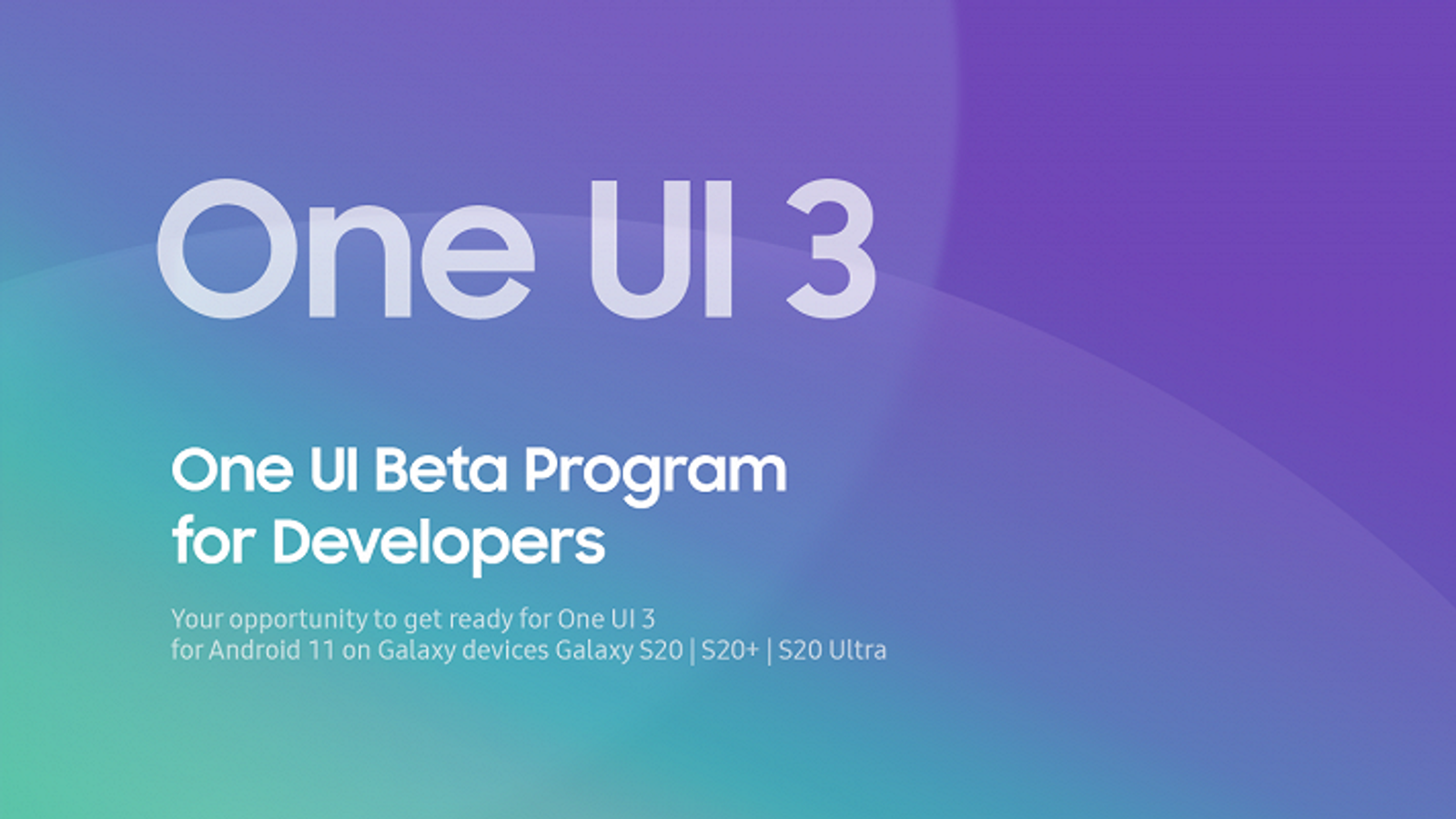 One UI 3

One UI Beta Program for Developers

Your opportunity to get ready for One UI 3 for Android 11 on Galaxy devices Galaxy S20 | S20+ | S20 Ultra